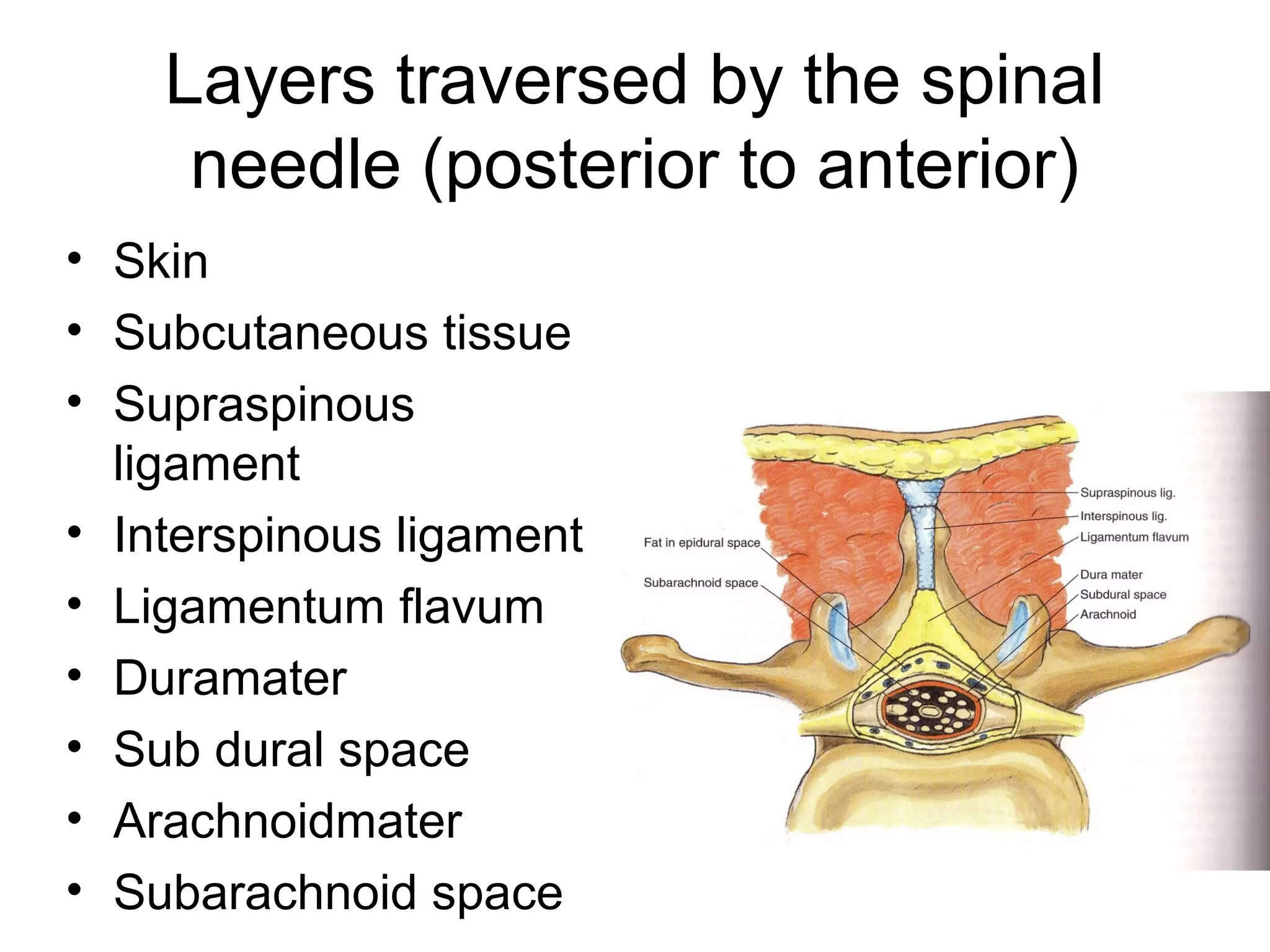 Layers traversed by the spinal needle (posterior to anterior)

• Skin
• Subcutaneous tissue
• Supraspinous ligament
• Interspinous ligament
• Ligamentum flavum
• Duramater
• Sub dural space
• Arachnoidmater
• Subarachnoid space

Fat in epidural space
Subarachnoid space
Supraspinous lig.
Interspinous lig.
Ligamentum flavum
Dura mater
Subdural space
Arachnoid